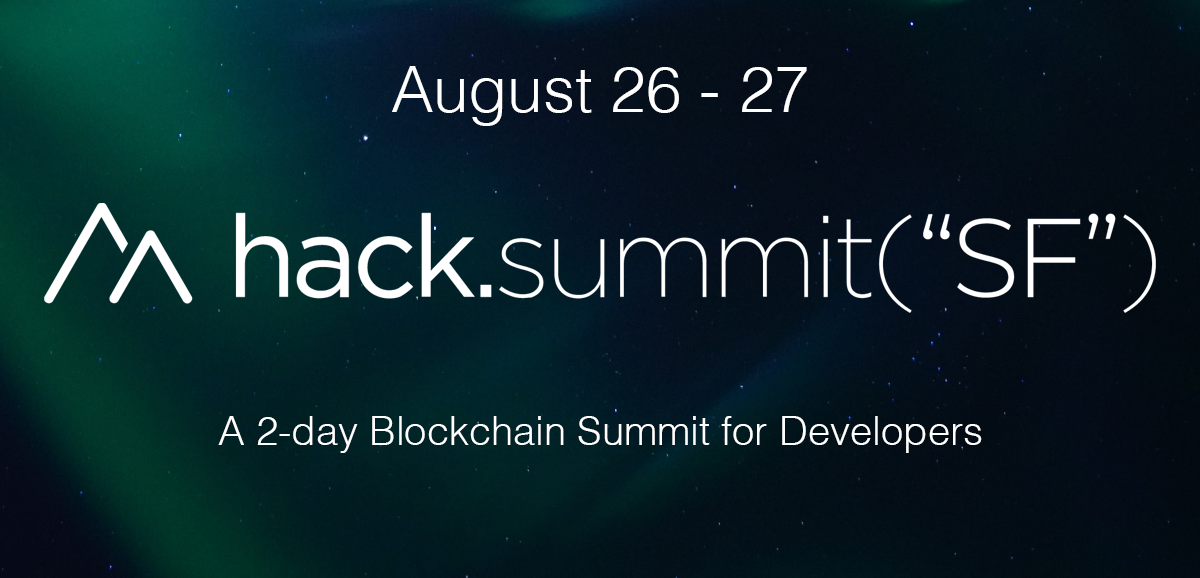 August 26 - 27

hack.summit(“SF”)

A 2-day Blockchain Summit for Developers